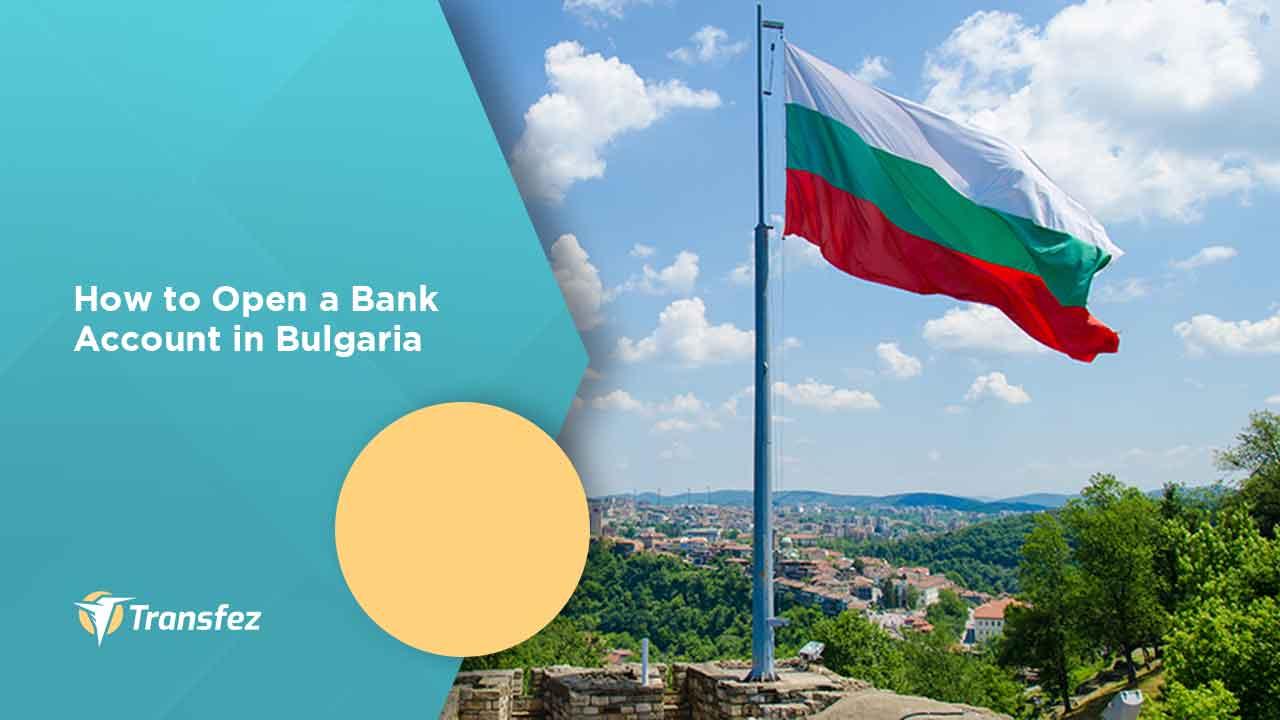 How to Open a Bank Account in Bulgaria

Transfez